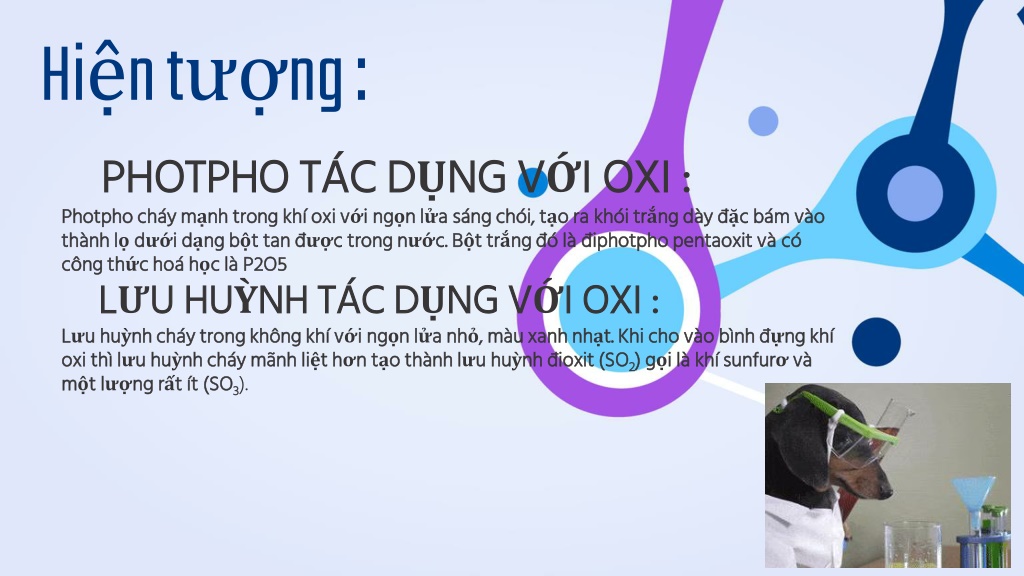 Hiện tượng :

PHOTPHO TÁC DỤNG VỚI OXI :

Photpho cháy mạnh trong khí oxi với ngọn lửa sáng chói, tạo ra khói trắng dày đặc bám vào thành lọ dưới dạng bột tan được trong nước. Bột trắng đó là điphotpho pentaoxit và có công thức hoá học là P2O5

LƯU HUỲNH TÁC DỤNG VỚI OXI :

Lưu huỳnh cháy trong không khí với ngọn lửa nhỏ, màu xanh nhạt. Khi cho vào bình đựng khí oxi thì lưu huỳnh cháy mãnh liệt hơn tạo thành lưu huỳnh đioxit ($SO_2$) gọi là khí sunfurơ và một lượng rất ít ($SO_3$).